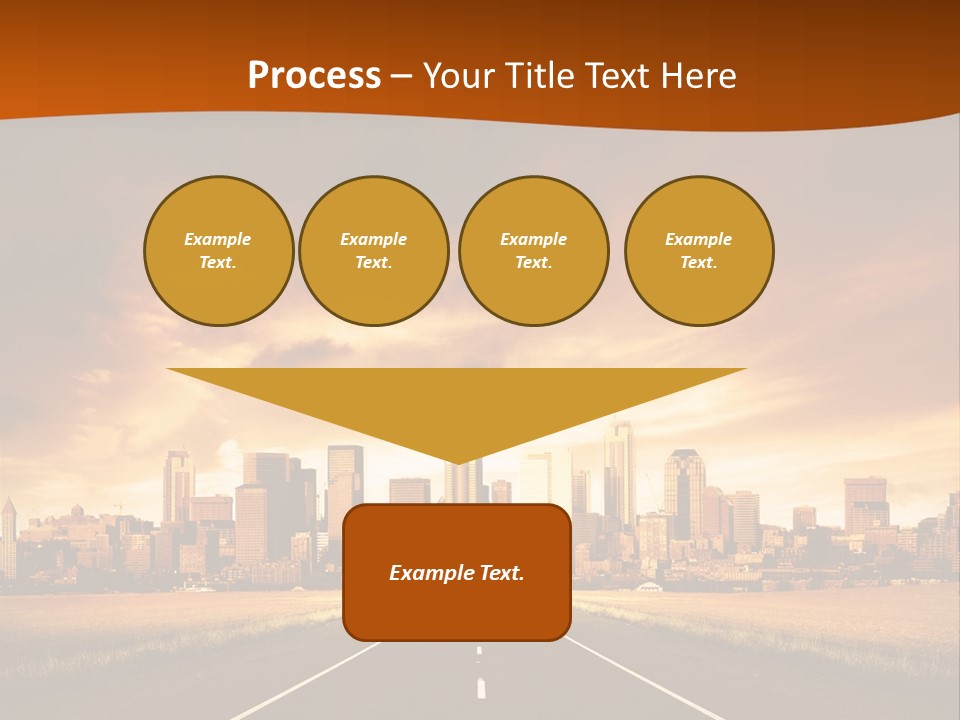 Process – Your Title Text Here

Example Text.

Example Text.

Example Text.

Example Text.

Example Text.